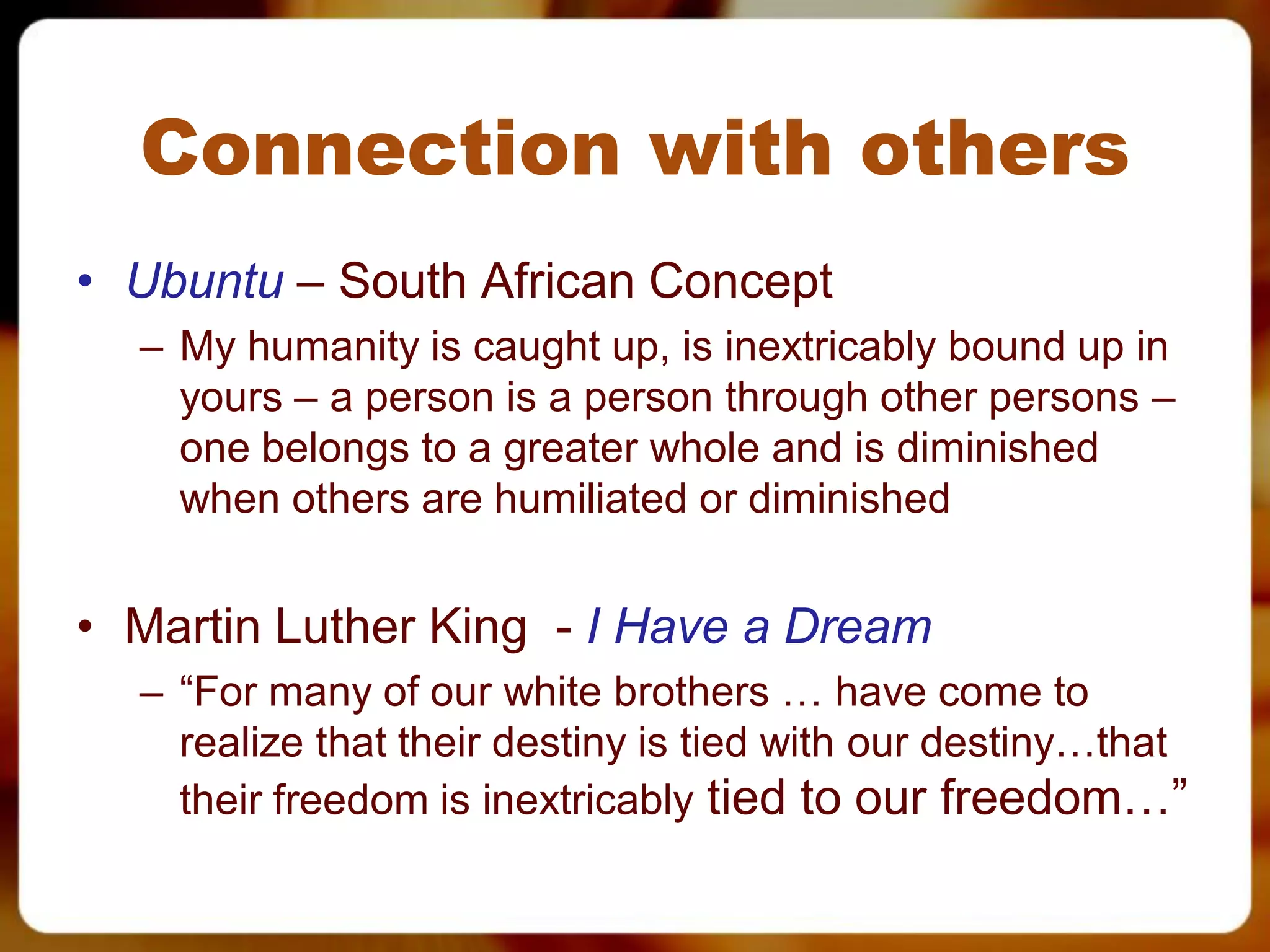 Connection with others

• Ubuntu – South African Concept

– My humanity is caught up, is inextricably bound up in yours – a person is a person through other persons – one belongs to a greater whole and is diminished when others are humiliated or diminished

• Martin Luther King - I Have a Dream

– “For many of our white brothers … have come to realize that their destiny is tied with our destiny…that their freedom is inextricably tied to our freedom…”